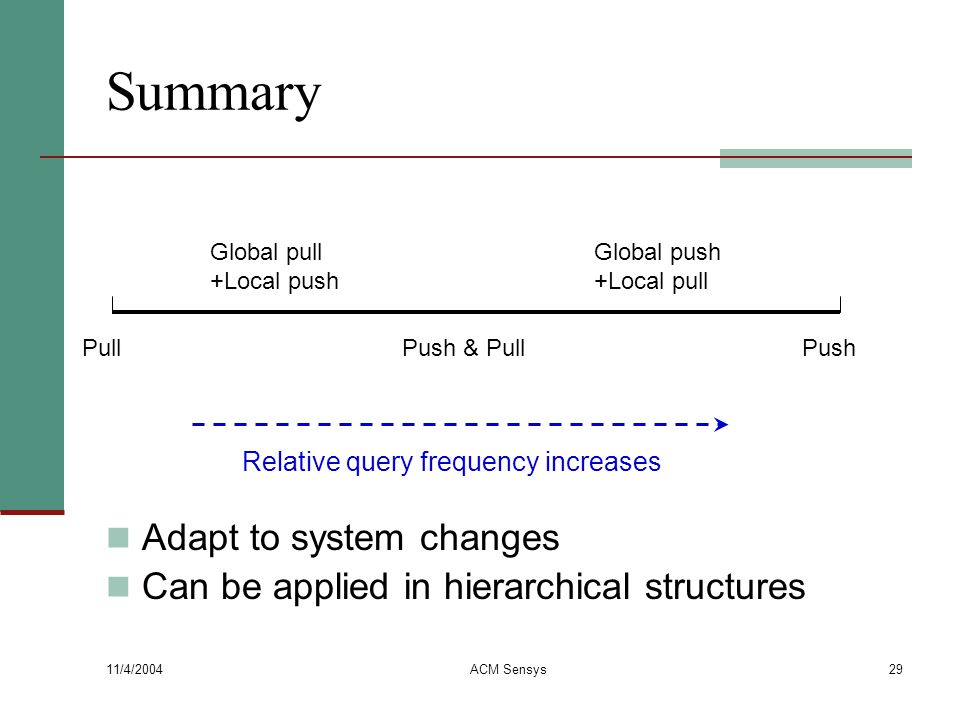 Summary

Global pull
+Local push

Global push
+Local pull

Pull

Push & Pull

Push

Relative query frequency increases

Adapt to system changes
Can be applied in hierarchical structures

11/4/2004

ACM Sensys

29